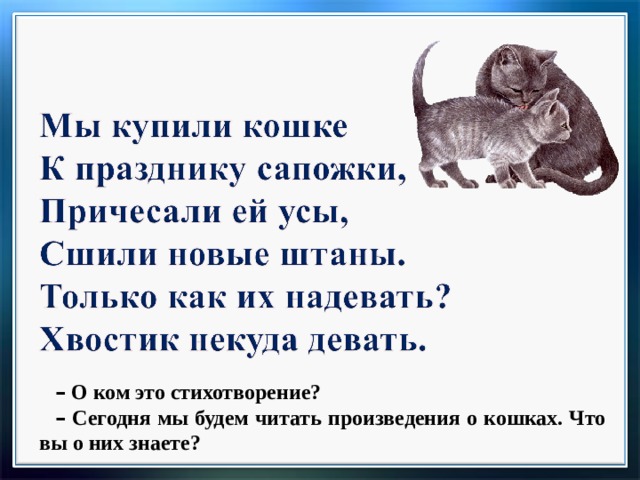 Мы купили кошке
К празднику сапожки,
Причесали ей усы,
Сшили новые штаны.
Только как их надевать?
Хвостик некуда девать.

– О ком это стихотворение?

– Сегодня мы будем читать произведения о кошках. Что вы о них знаете?